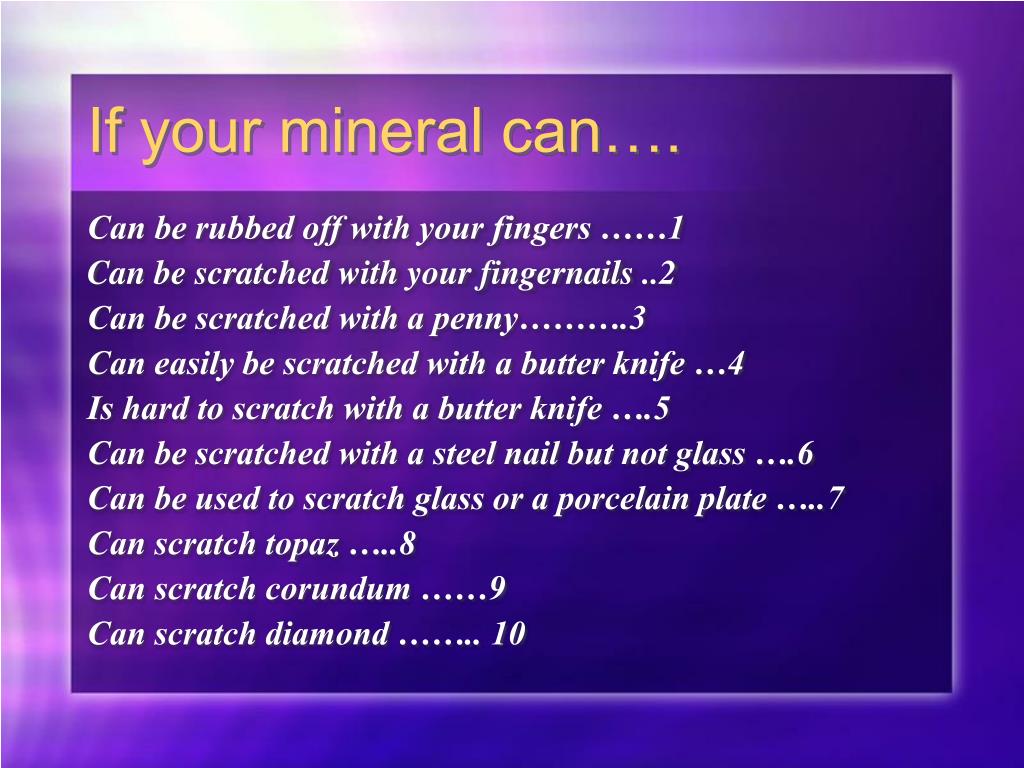 If your mineral can….

Can be rubbed off with your fingers ……1
Can be scratched with your fingernails ..2
Can be scratched with a penny……….3
Can easily be scratched with a butter knife …4
Is hard to scratch with a butter knife ….5
Can be scratched with a steel nail but not glass ….6
Can be used to scratch glass or a porcelain plate …..7
Can scratch topaz …..8
Can scratch corundum ……9
Can scratch diamond …….. 10